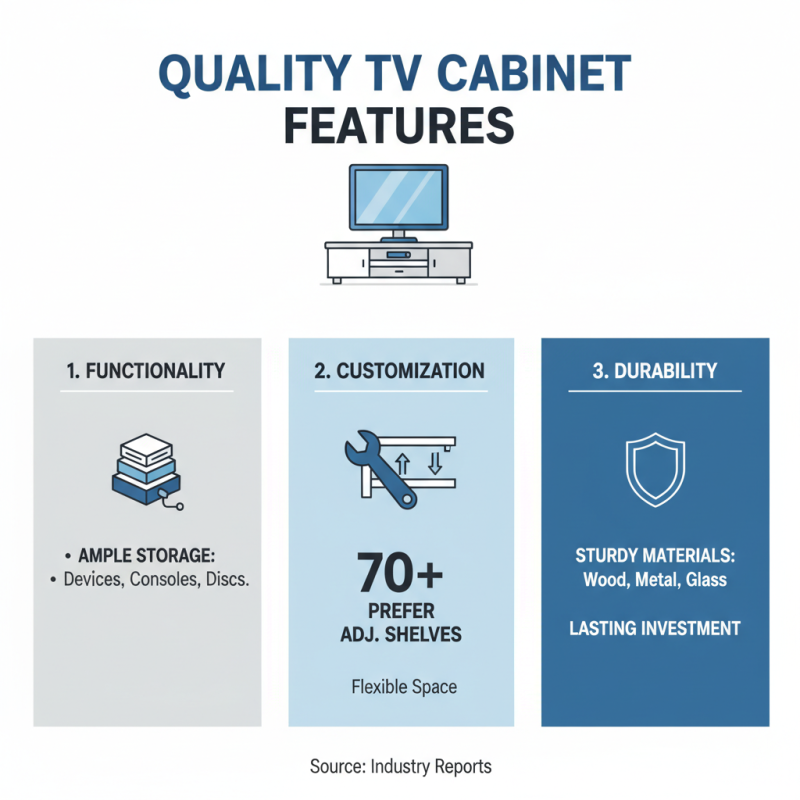 QUALITY TV CABINET FEATURES

1. FUNCTIONALITY

• AMPLE STORAGE:
• Devices, Consoles, Discs.

2. CUSTOMIZATION

70+
PREFER
ADJ. SHELVES

Flexible Space

3. DURABILITY

STURDY MATERIALS:
Wood, Metal, Glass

LASTING INVESTMENT

Source: Industry Reports